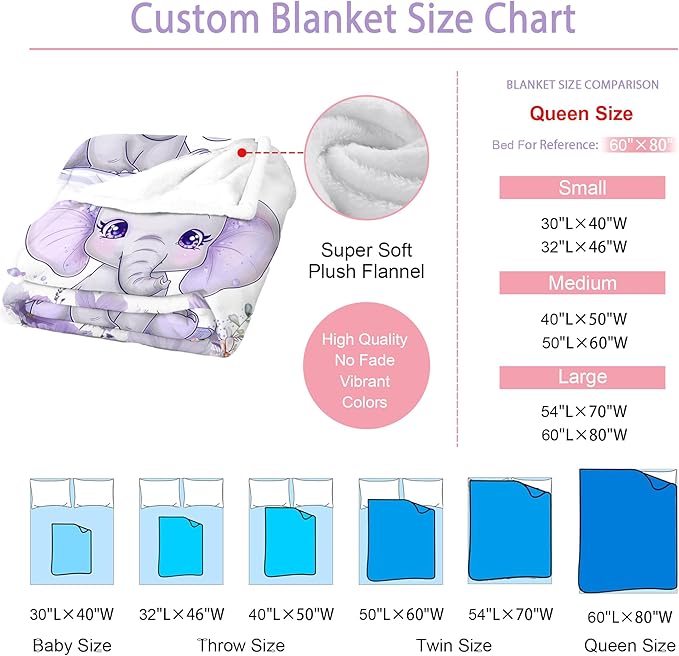 Custom Blanket Size Chart

Super Soft Plush Flannel

High Quality No Fade Vibrant Colors

BLANKET SIZE COMPARISON

Queen Size

Bed For Reference: 60"×80"

Small

30"L×40"W
32"L×46"W

Medium

40"L×50"W
50"L×60"W

Large

54"L×70"W
60"L×80"W

30"L×40"W

32"L×46"W

40"L×50"W

50"L×60"W

54"L×70"W

60"L×80"W

Baby Size

Throw Size

Twin Size

Queen Size